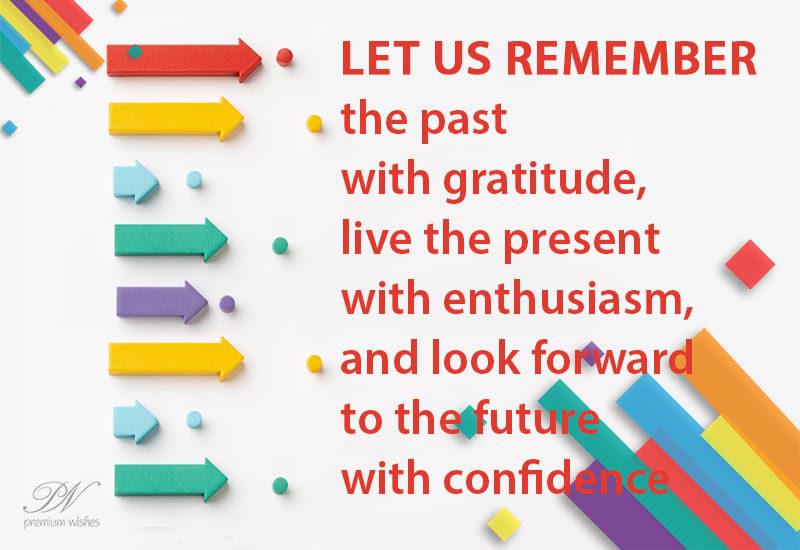 LET US REMEMBER
the past
with gratitude,
live the present
with enthusiasm,
and look forward
to the future
with confidence

PW
premium wishes